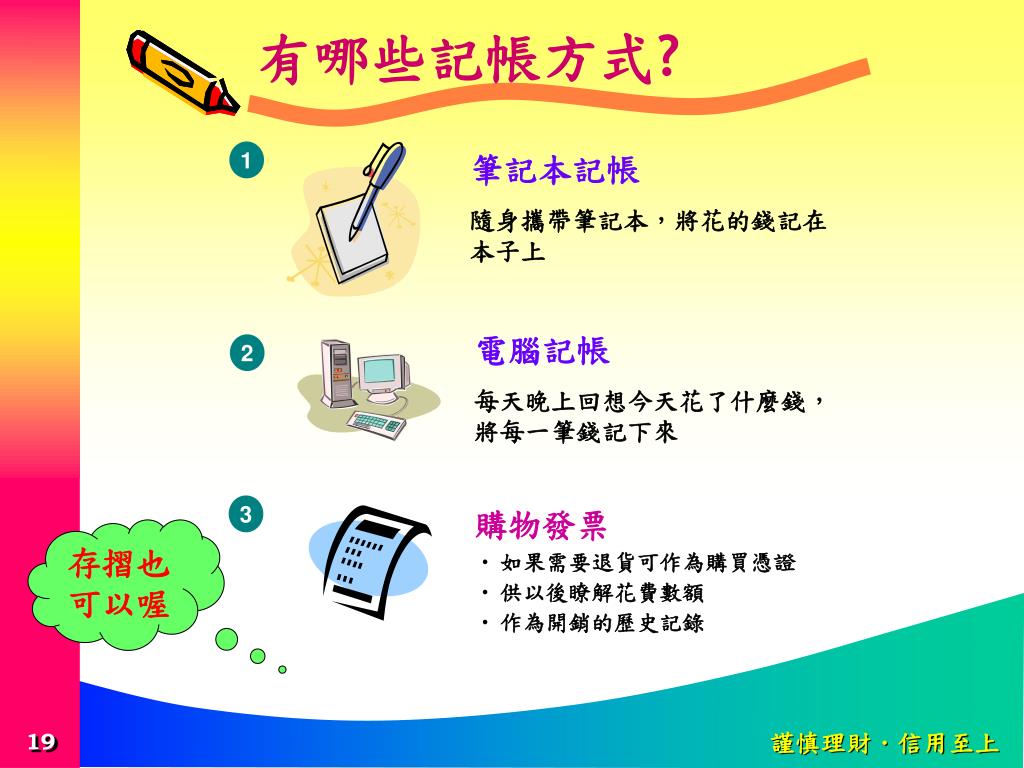 有哪些記帳方式?

1

筆記本記帳

隨身攜帶筆記本，將花的錢記在本子上

2

電腦記帳

每天晚上回想今天花了什麼錢，將每一筆錢記下來

3

購物發票

・如果需要退貨可作為購買憑證
・供以後瞭解花費數額
・作為開銷的歷史記錄

存摺也可以喔

19

謹慎理財・信用至上